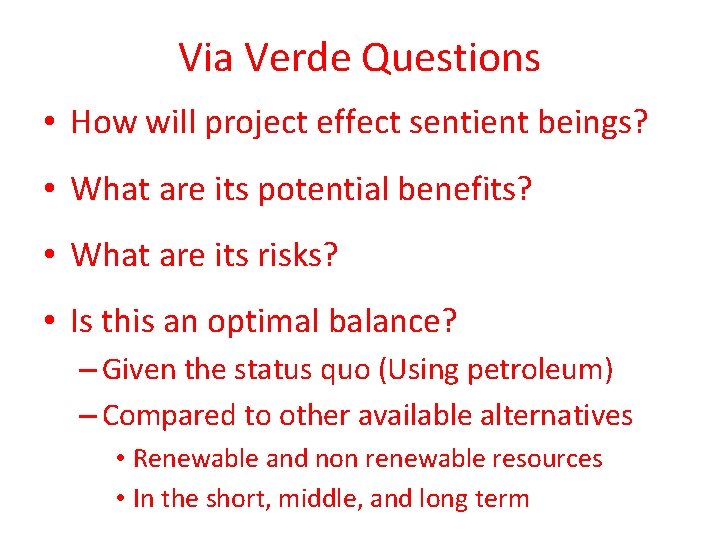 Via Verde Questions

• How will project effect sentient beings?

• What are its potential benefits?

• What are its risks?

• Is this an optimal balance?
– Given the status quo (Using petroleum)
– Compared to other available alternatives
• Renewable and non renewable resources
• In the short, middle, and long term